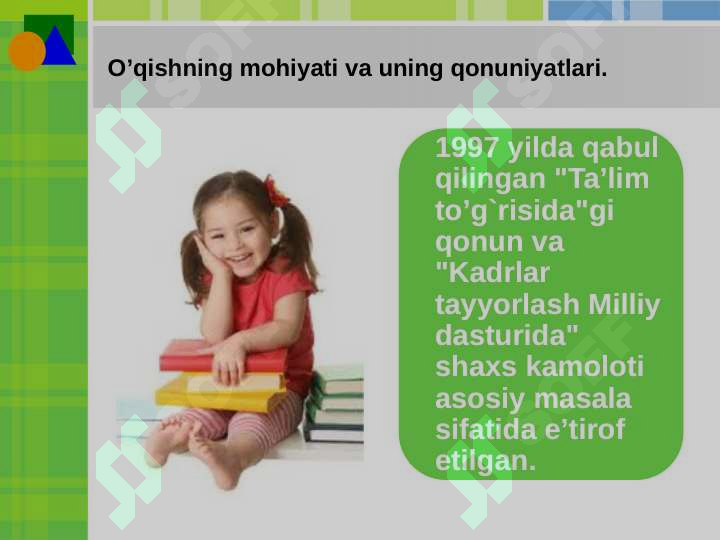 O’qishning mohiyati va uning qonuniyatlari.

1997 yilda qabul qilingan "Ta’lim to’g`risida"gi qonun va "Kadrlar tayyorlash Milliy dasturida" shaxs kamoloti asosiy masala sifatida e’tirof etilgan.